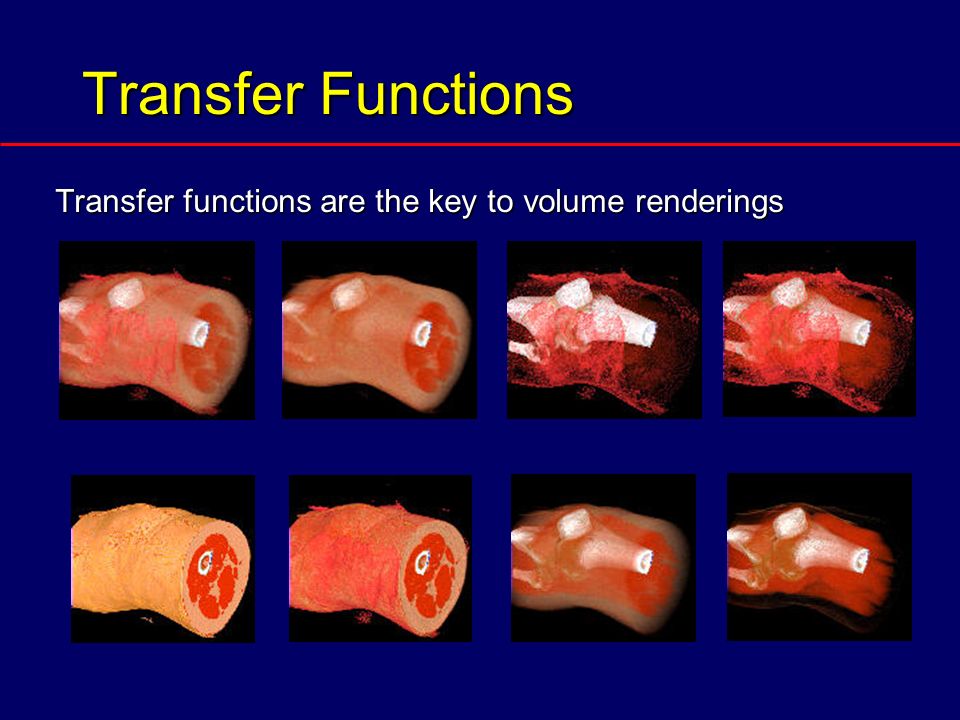 Transfer Functions

Transfer functions are the key to volume renderings